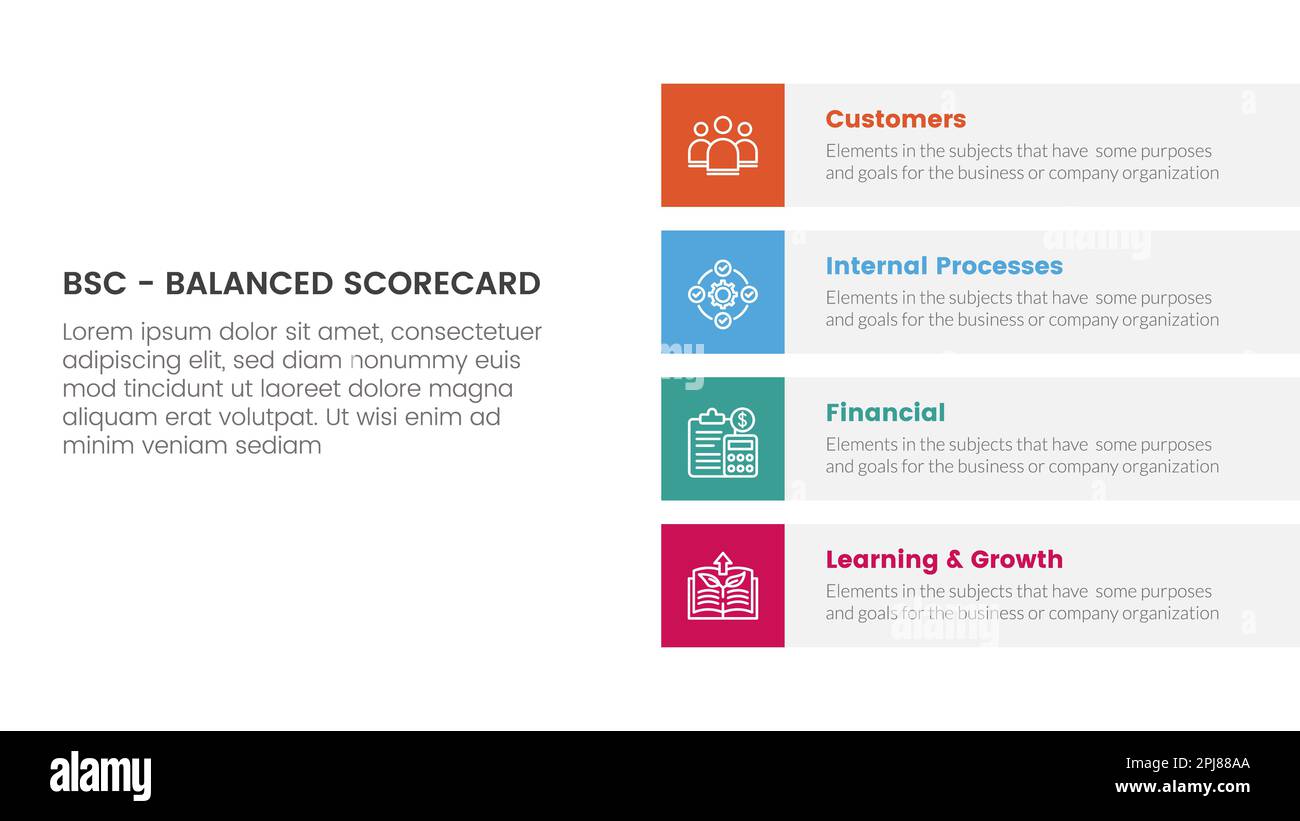 BSC - BALANCED SCORECARD

Lorem ipsum dolor sit amet, consectetuer adipiscing elit, sed diam nonummy euis mod tincidunt ut laoreet dolore magna aliquam erat volutpat. Ut wisi enim ad minim veniam sediam

Customers
Elements in the subjects that have some purposes and goals for the business or company organization

Internal Processes
Elements in the subjects that have some purposes and goals for the business or company organization

Financial
Elements in the subjects that have some purposes and goals for the business or company organization

Learning & Growth
Elements in the subjects that have some purposes and goals for the business or company organization

alamy

2PJ88AA
www.alamy.com